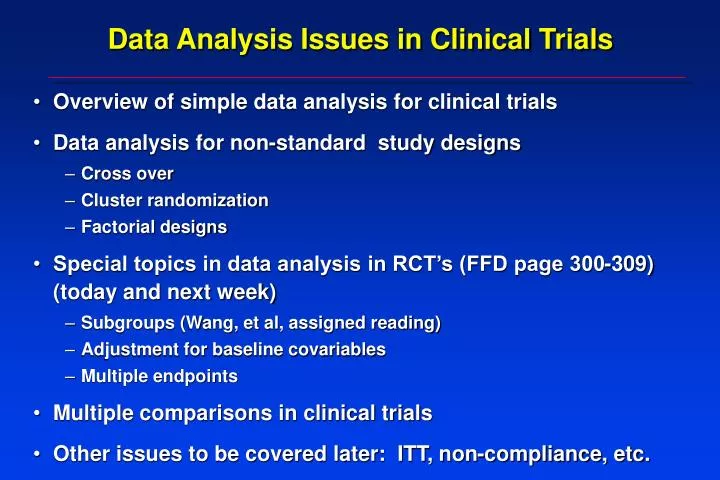 Data Analysis Issues in Clinical Trials

• Overview of simple data analysis for clinical trials

• Data analysis for non-standard study designs
– Cross over
– Cluster randomization
– Factorial designs

• Special topics in data analysis in RCT's (FFD page 300-309) (today and next week)
– Subgroups (Wang, et al, assigned reading)
– Adjustment for baseline covariables
– Multiple endpoints

• Multiple comparisons in clinical trials

• Other issues to be covered later: ITT, non-compliance, etc.